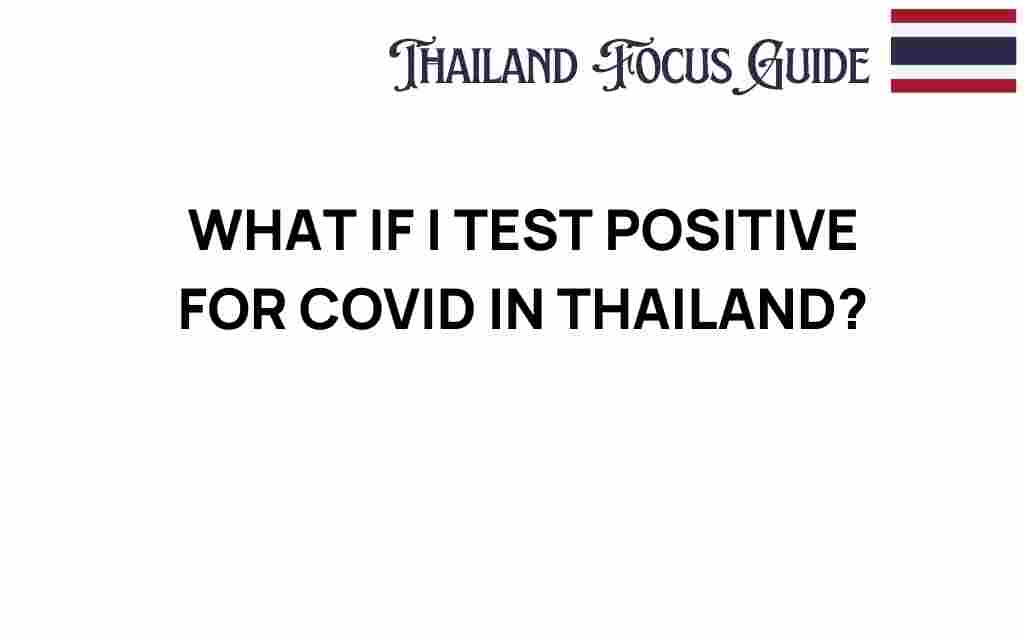 THAILAND FOCUS GUIDE

WHAT IF I TEST POSITIVE FOR COVID IN THAILAND?